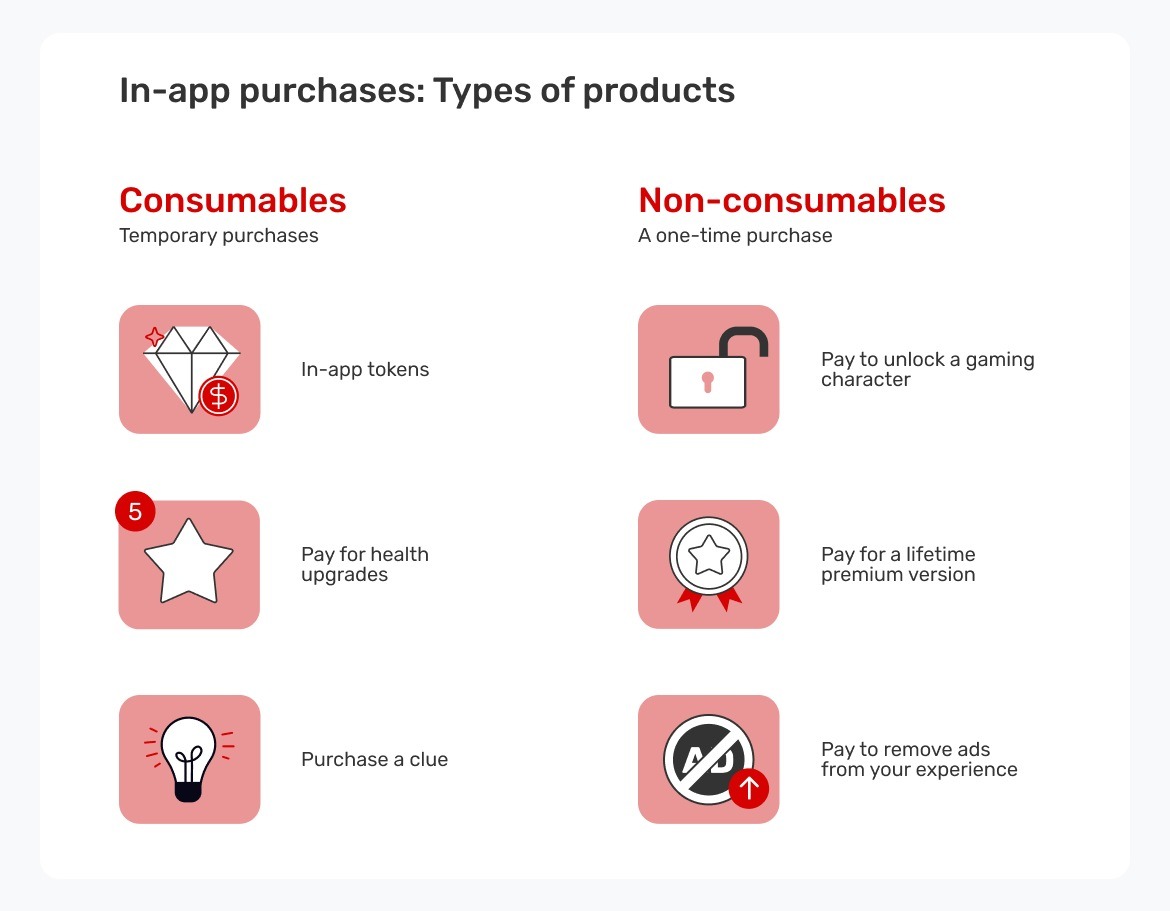 In-app purchases: Types of products

Consumables
Temporary purchases

$

In-app tokens

5

Pay for health upgrades

Purchase a clue

Non-consumables
A one-time purchase

Pay to unlock a gaming character

Pay for a lifetime premium version

AD

Pay to remove ads from your experience